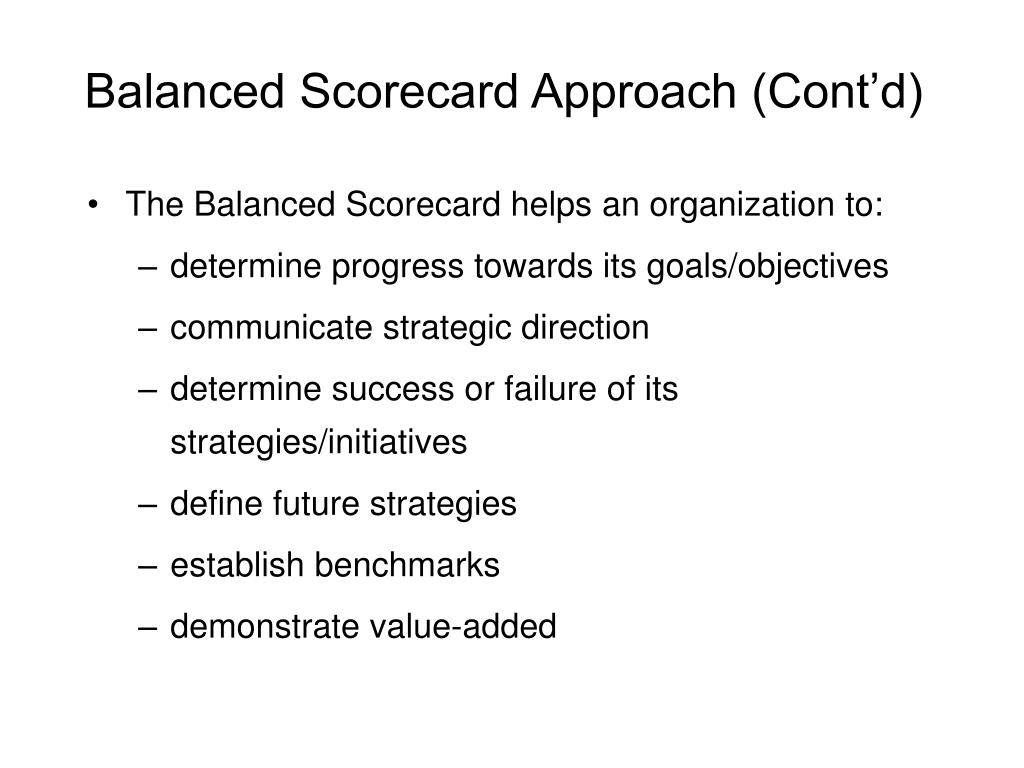 Balanced Scorecard Approach (Cont’d)

• The Balanced Scorecard helps an organization to:
– determine progress towards its goals/objectives
– communicate strategic direction
– determine success or failure of its strategies/initiatives
– define future strategies
– establish benchmarks
– demonstrate value-added